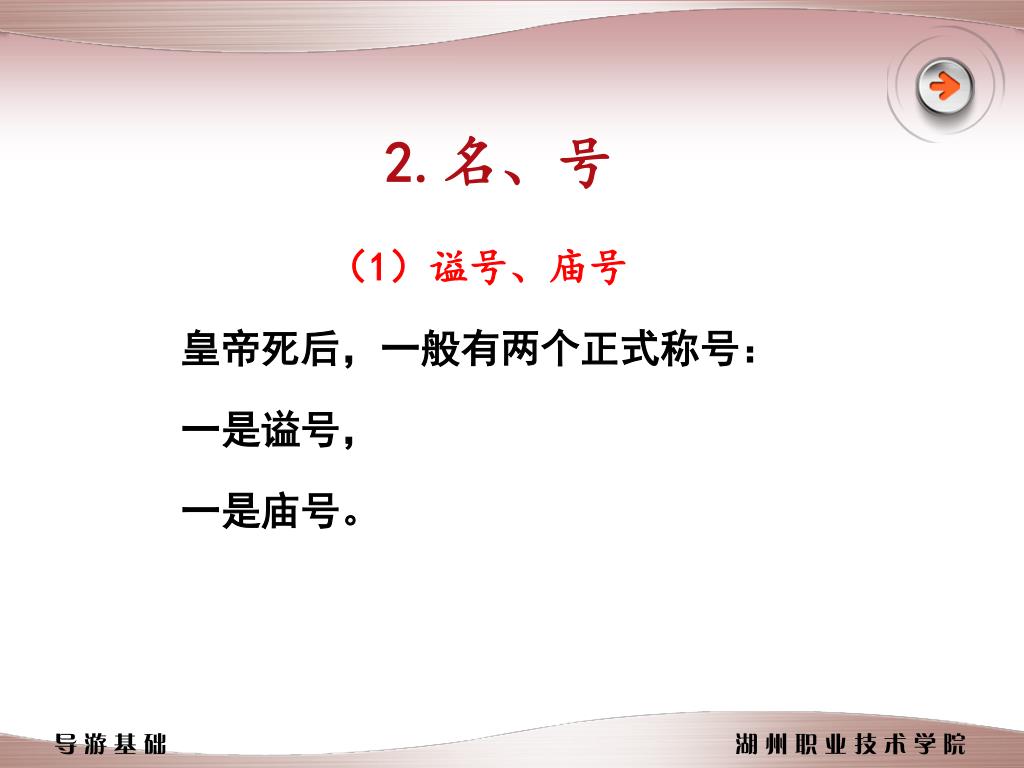 2. 名、号

（1）谥号、庙号

皇帝死后，一般有两个正式称号：

一是谥号，

一是庙号。

导游基础

湖州职业技术学院